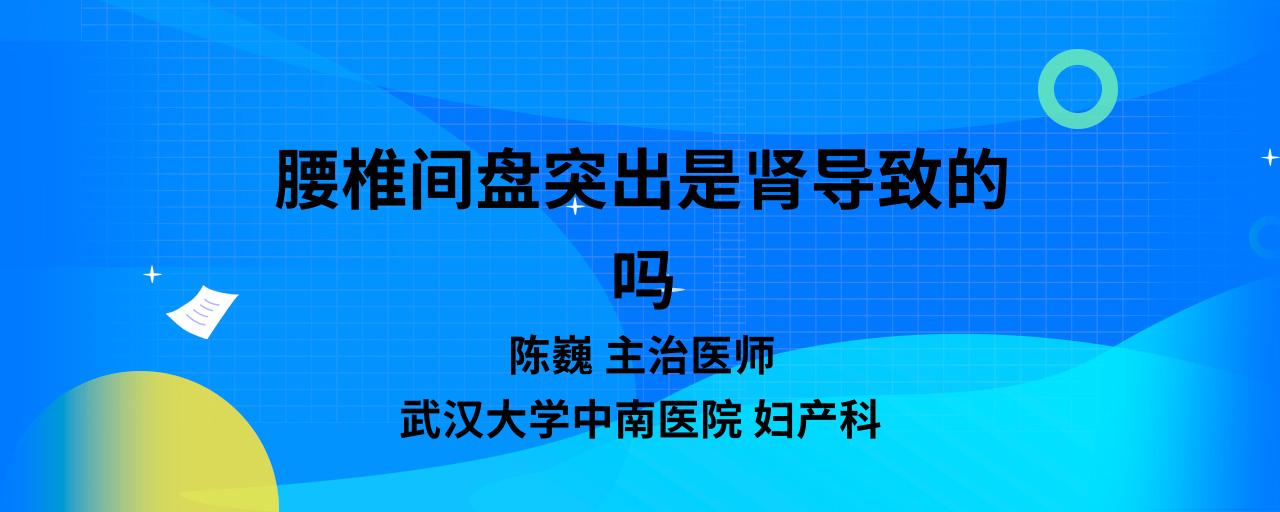 腰椎间盘突出是肾导致的吗

陈巍 主治医师

武汉大学中南医院 妇产科